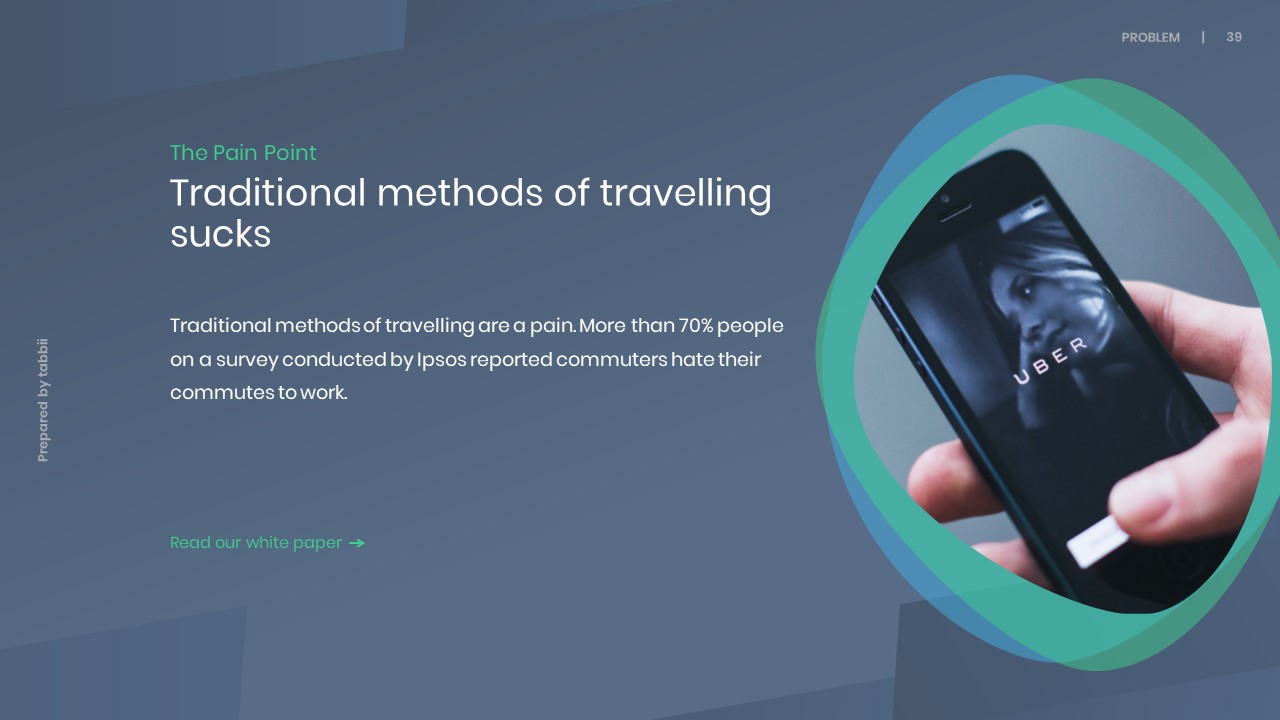 PROBLEM | 39

Prepared by tabbii

The Pain Point
Traditional methods of travelling sucks

Traditional methods of travelling are a pain. More than 70% people on a survey conducted by Ipsos reported commuters hate their commutes to work.

Read our white paper →

UBER